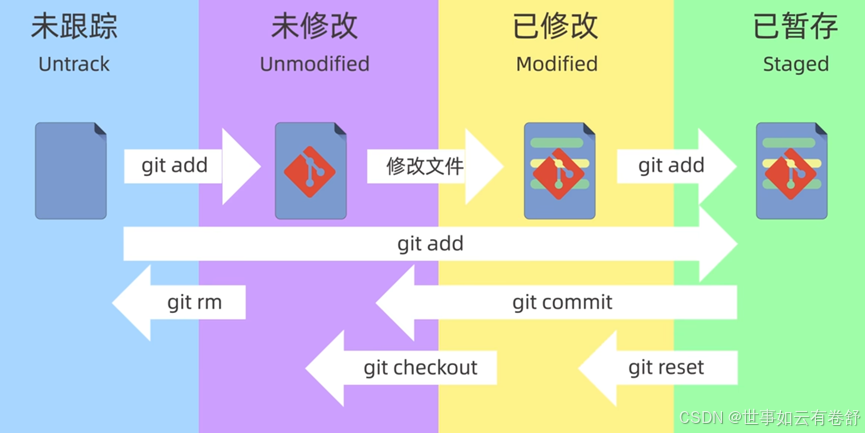 未跟踪
Untrack

未修改
Unmodified

已修改
Modified

已暂存
Staged

git add

修改文件

git add

git add

git rm

git commit

git checkout

git reset

CSDN @世事如云有卷舒